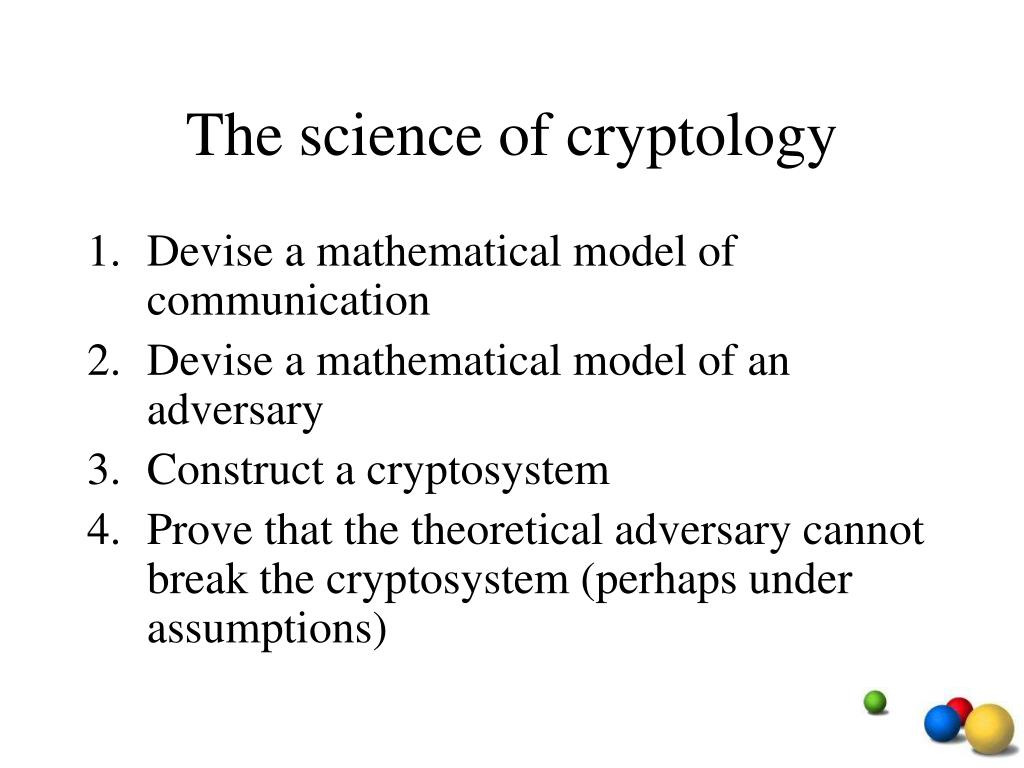 The science of cryptology

1. Devise a mathematical model of communication
2. Devise a mathematical model of an adversary
3. Construct a cryptosystem
4. Prove that the theoretical adversary cannot break the cryptosystem (perhaps under assumptions)